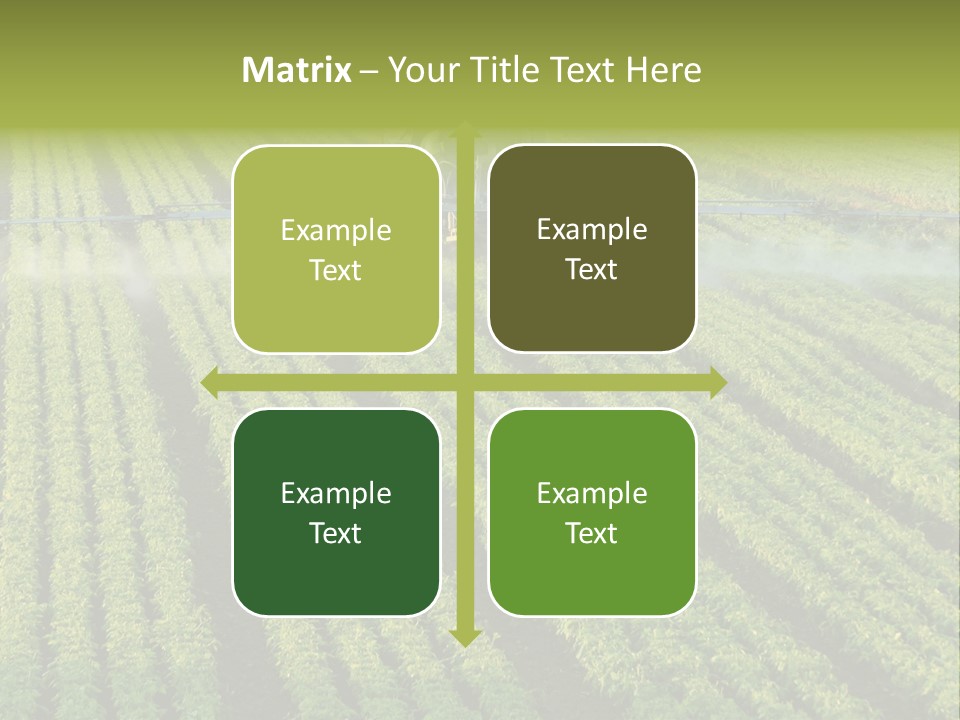 Matrix – Your Title Text Here

Example Text

Example Text

Example Text

Example Text